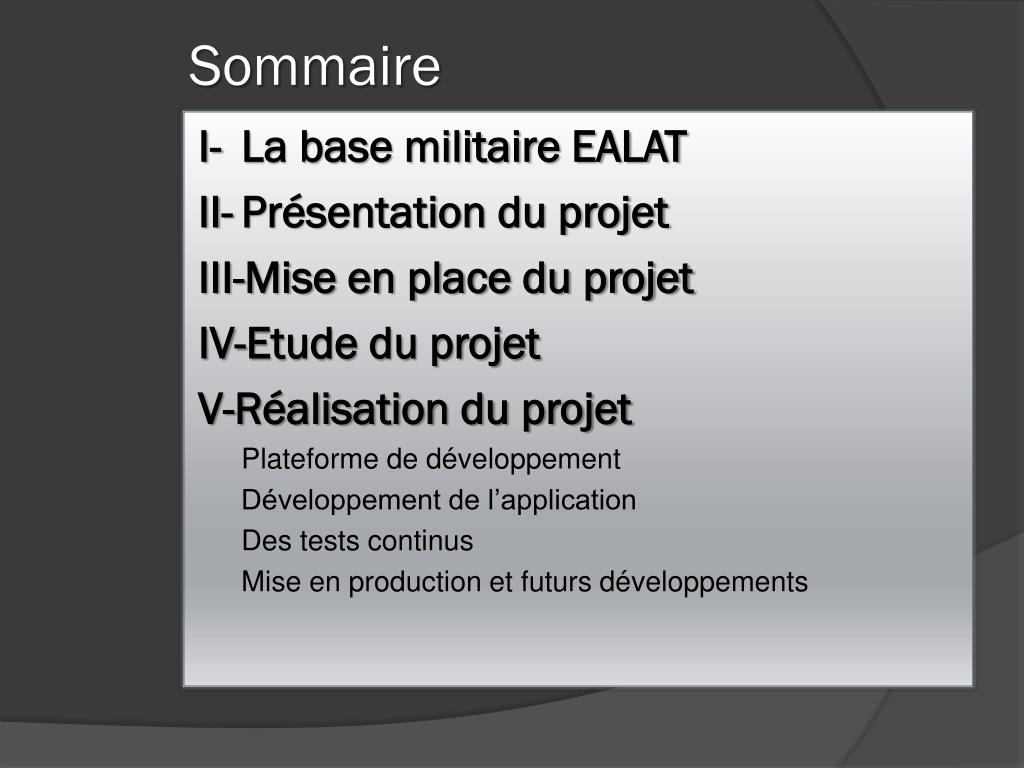 Sommaire

I- La base militaire EALAT
II- Présentation du projet
III-Mise en place du projet
IV-Etude du projet
V-Réalisation du projet
Plateforme de développement
Développement de l’application
Des tests continus
Mise en production et futurs développements